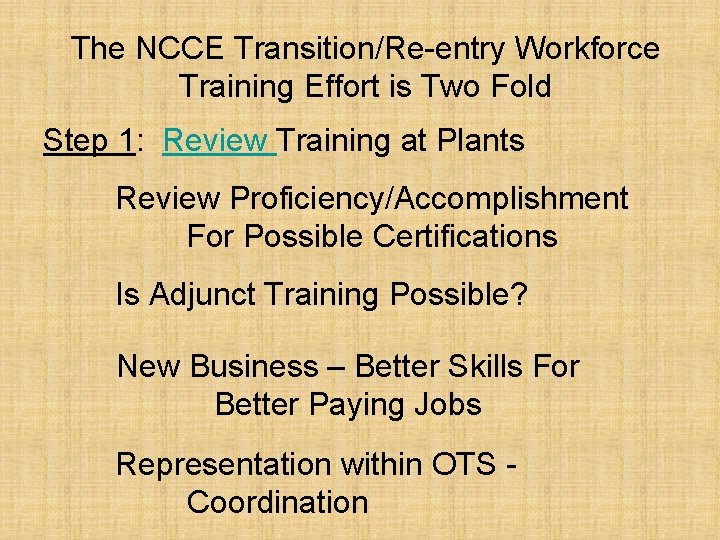 The NCCE Transition/Re-entry Workforce Training Effort is Two Fold

Step 1: Review Training at Plants

Review Proficiency/Accomplishment For Possible Certifications

Is Adjunct Training Possible?

New Business – Better Skills For Better Paying Jobs

Representation within OTS - Coordination